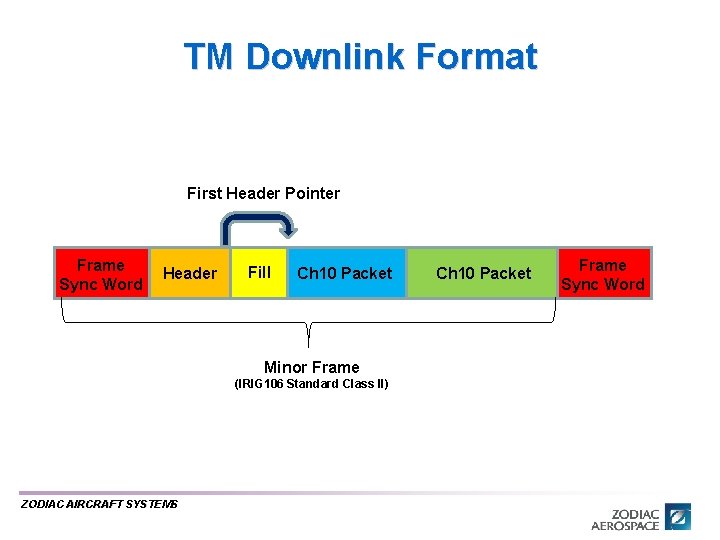 TM Downlink Format

First Header Pointer

Frame Sync Word

Header

Fill

Ch10 Packet

Ch10 Packet

Frame Sync Word

Minor Frame
(IRIG106 Standard Class II)

ZODIAC AIRCRAFT SYSTEMS

ZODIAC AEROSPACE